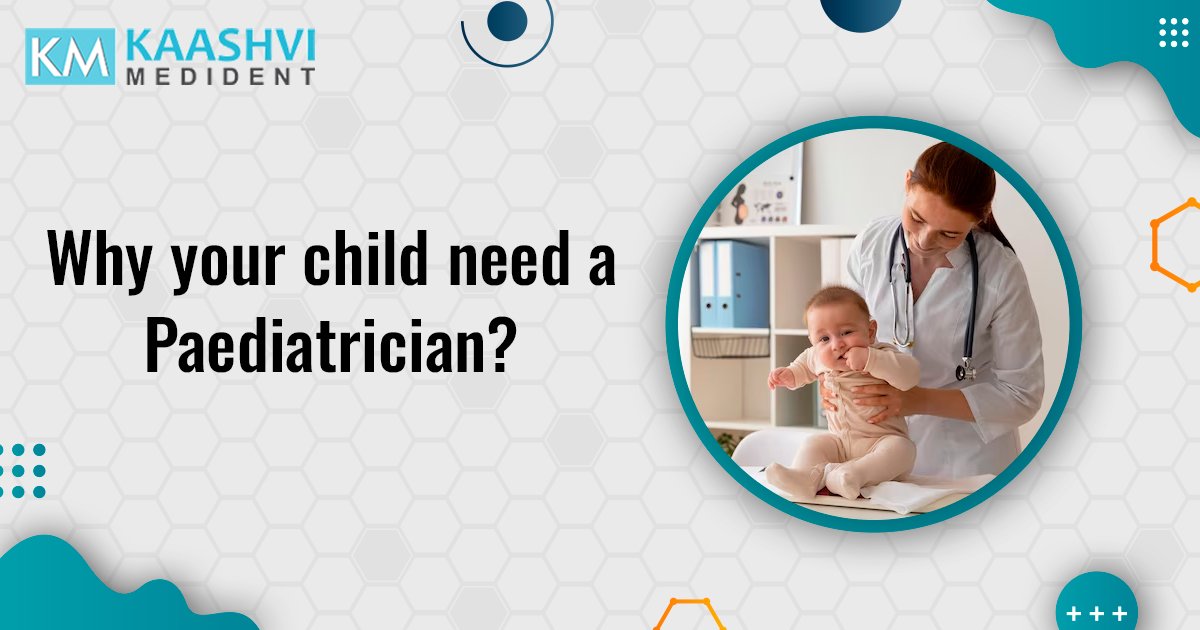 KM KAASHVI MEDIDENT

Why your child need a Paediatrician?

+++